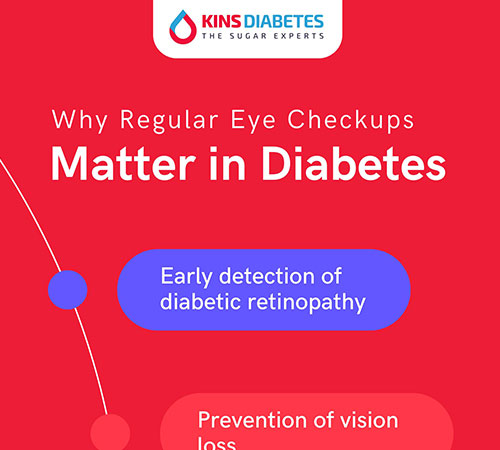 KINS DIABETES
THE SUGAR EXPERTS

Why Regular Eye Checkups
Matter in Diabetes

Early detection of diabetic retinopathy

Prevention of vision loss